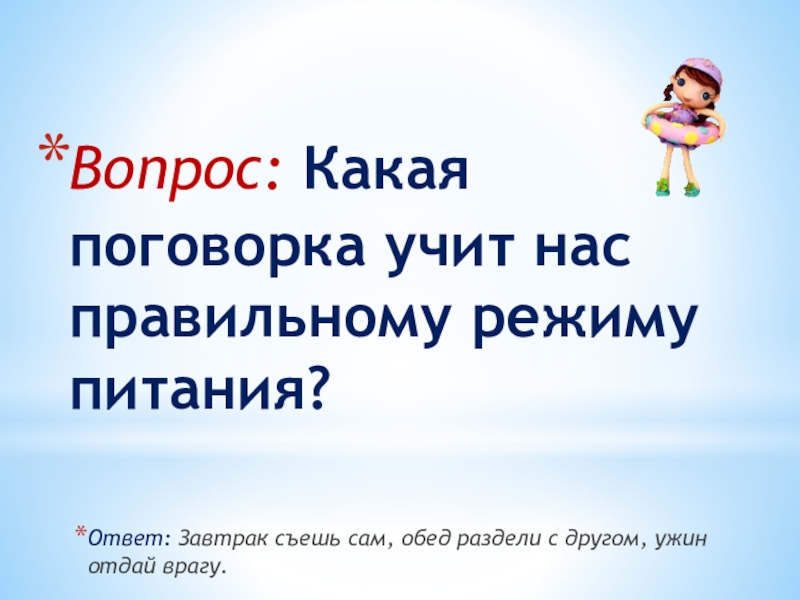 *Вопрос: Какая поговорка учит нас правильному режиму питания?

*Ответ: Завтрак съешь сам, обед раздели с другом, ужин отдай врагу.